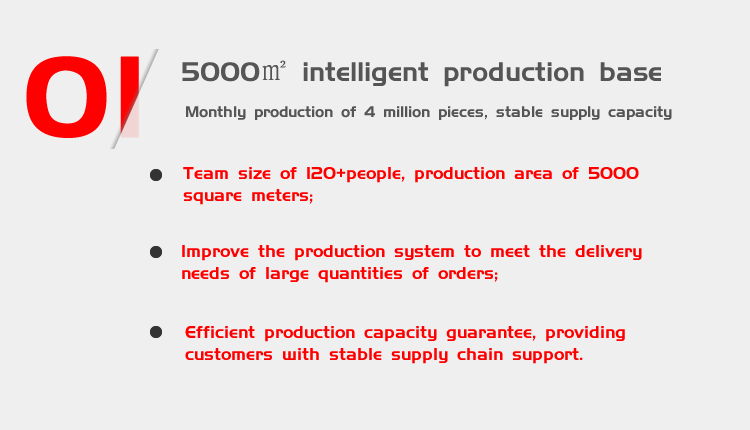 01

5000㎡ intelligent production base

Monthly production of 4 million pieces, stable supply capacity

• Team size of 120+people, production area of 5000 square meters;

• Improve the production system to meet the delivery needs of large quantities of orders;

• Efficient production capacity guarantee, providing customers with stable supply chain support.